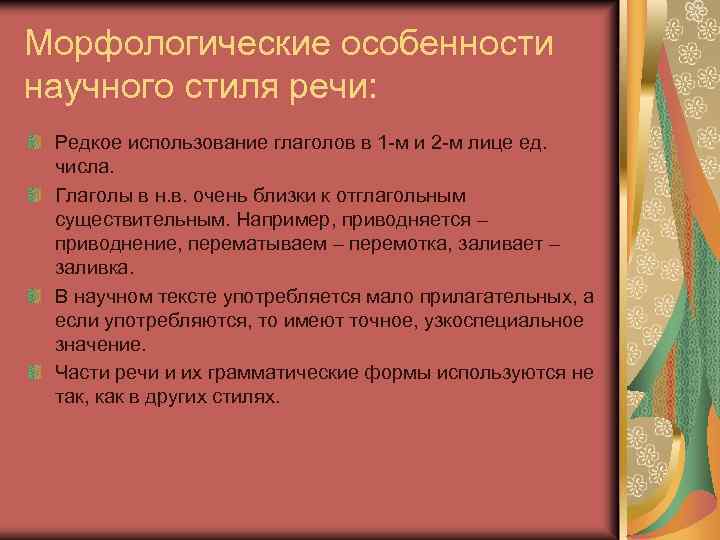 Морфологические особенности научного стиля речи:

Редкое использование глаголов в 1-м и 2-м лице ед. числа.

Глаголы в н.в. очень близки к отглагольным существительным. Например, приводняется – приводнение, перематываем – перемотка, заливает – заливка.

В научном тексте употребляется мало прилагательных, а если употребляются, то имеют точное, узкоспециальное значение.

Части речи и их грамматические формы используются не так, как в других стилях.